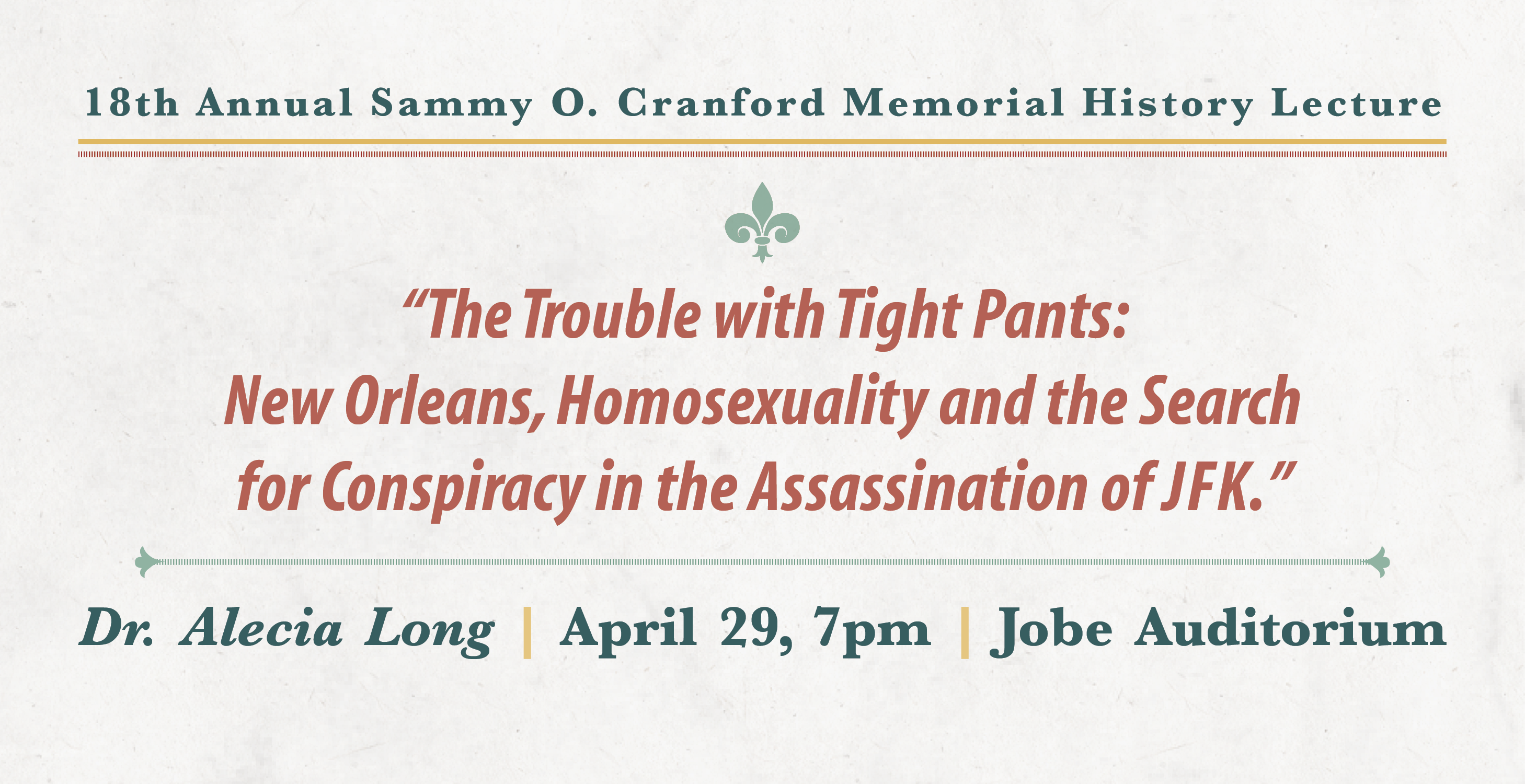 18th Annual Sammy O. Cranford Memorial History Lecture

“The Trouble with Tight Pants: New Orleans, Homosexuality and the Search for Conspiracy in the Assassination of JFK.”

Dr. Alecia Long | April 29, 7pm | Jobe Auditorium